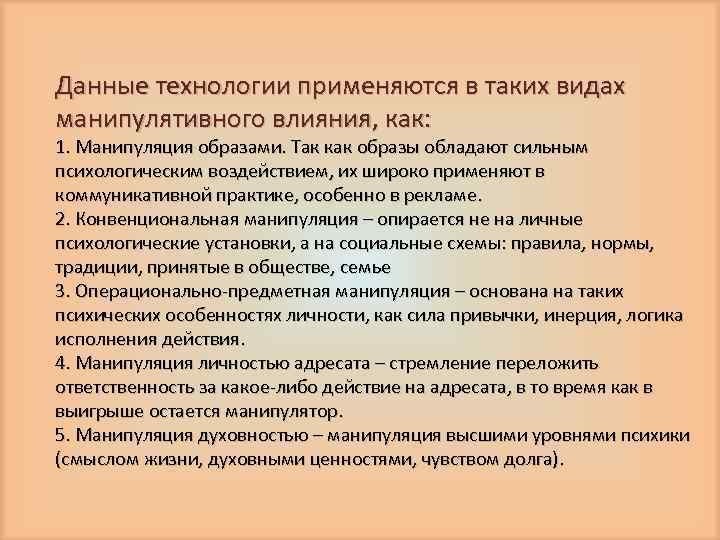 Данные технологии применяются в таких видах манипулятивного влияния, как:

1. Манипуляция образами. Так как образы обладают сильным психологическим воздействием, их широко применяют в коммуникативной практике, особенно в рекламе.
2. Конвенциональная манипуляция – опирается не на личные психологические установки, а на социальные схемы: правила, нормы, традиции, принятые в обществе, семье
3. Операционально-предметная манипуляция – основана на таких психических особенностях личности, как сила привычки, инерция, логика исполнения действия.
4. Манипуляция личностью адресата – стремление переложить ответственность за какое-либо действие на адресата, в то время как в выигрыше остается манипулятор.
5. Манипуляция духовностью – манипуляция высшими уровнями психики (смыслом жизни, духовными ценностями, чувством долга).